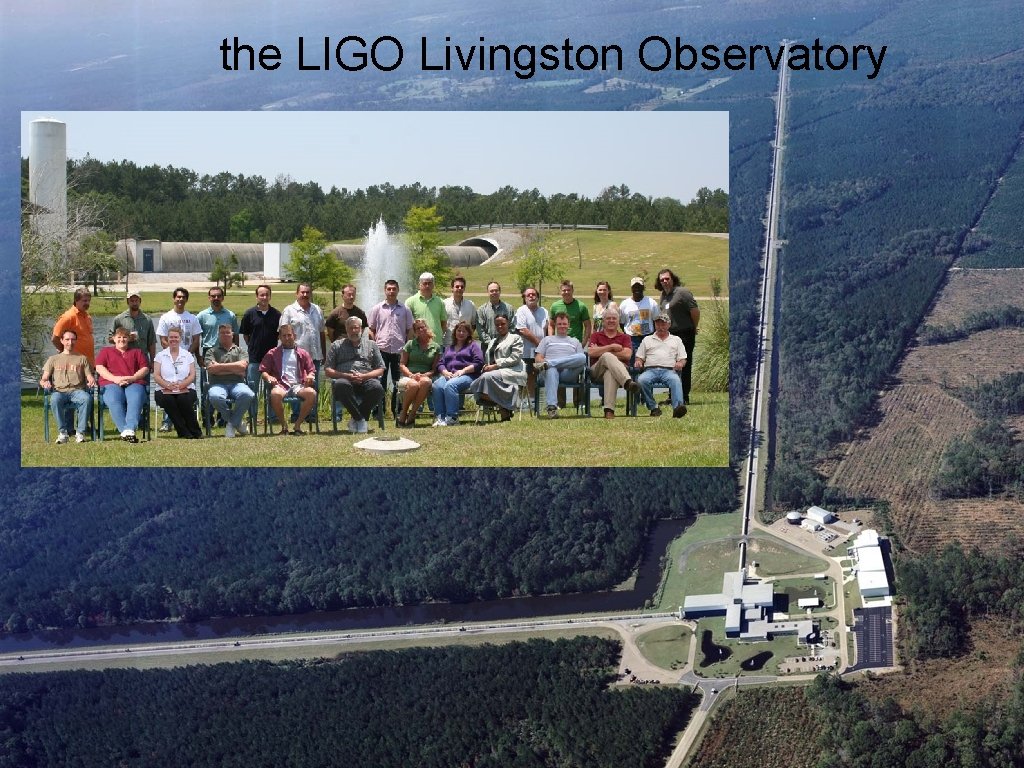 the LIGO Livingston Observatory